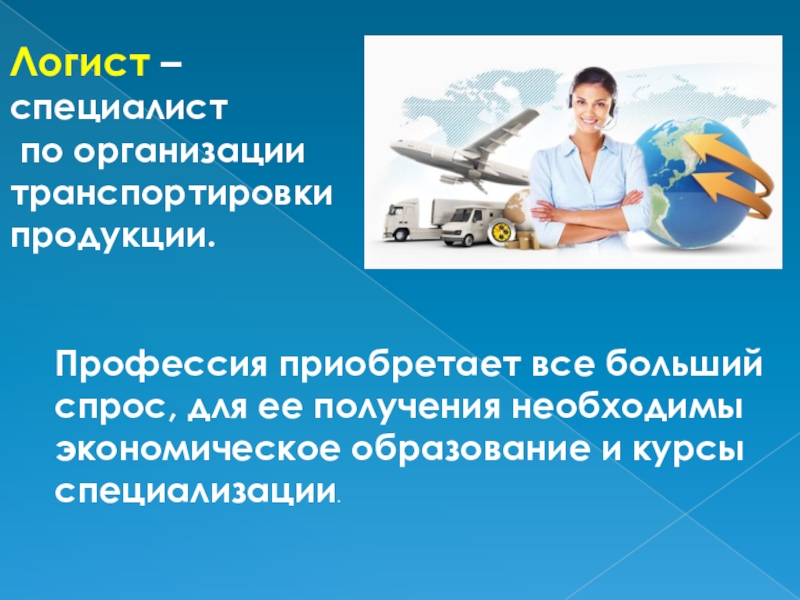 Логист – специалист по организации транспортировки продукции.

Профессия приобретает все больший спрос, для ее получения необходимы экономическое образование и курсы специализации.